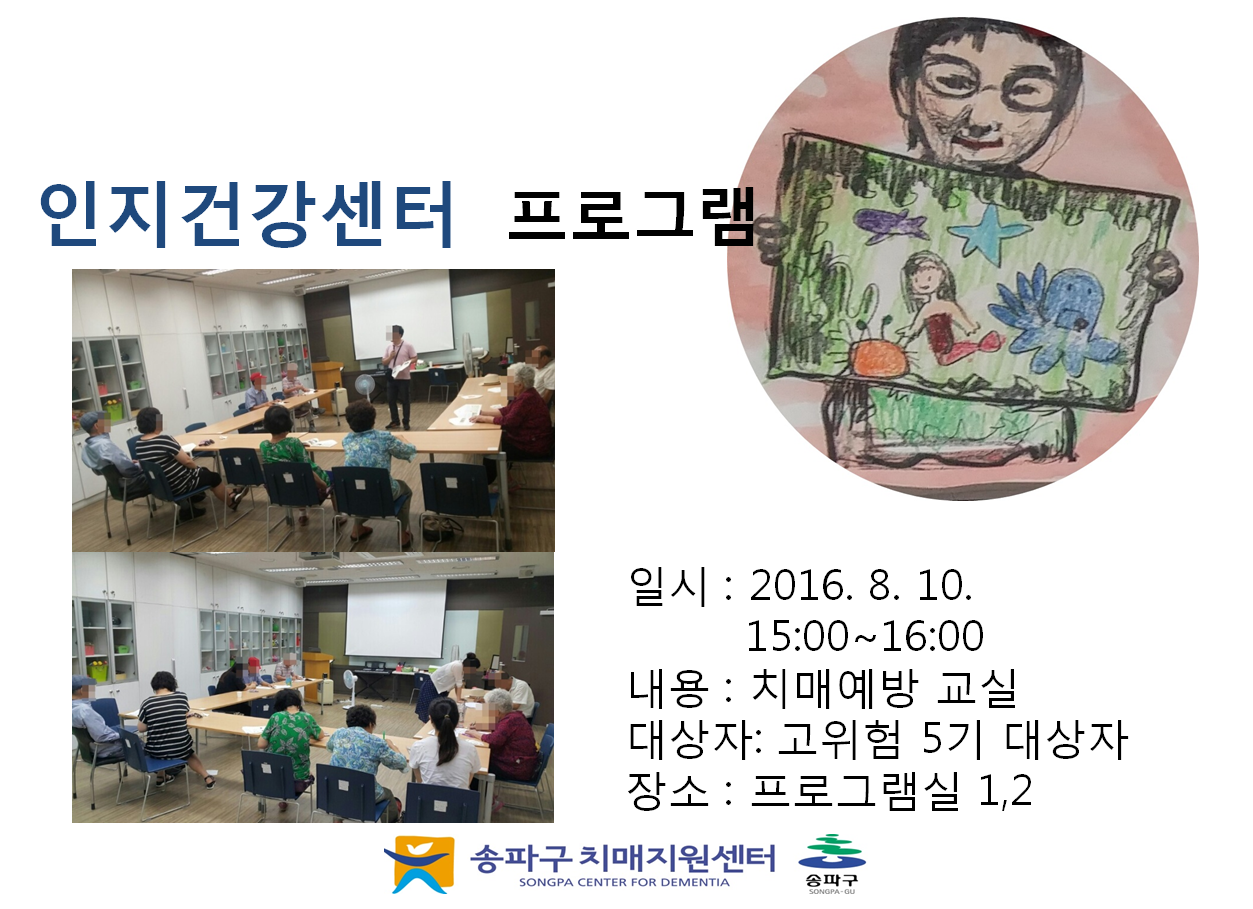 인지건강센터 프로그램

일시 : 2016. 8. 10.
15:00~16:00
내용 : 치매예방 교실
대상자: 고위험 5기 대상자
장소 : 프로그램실 1,2

송파구 치매지원센터
SONGPA CENTER FOR DEMENTIA

송파구
SONGPA-GU